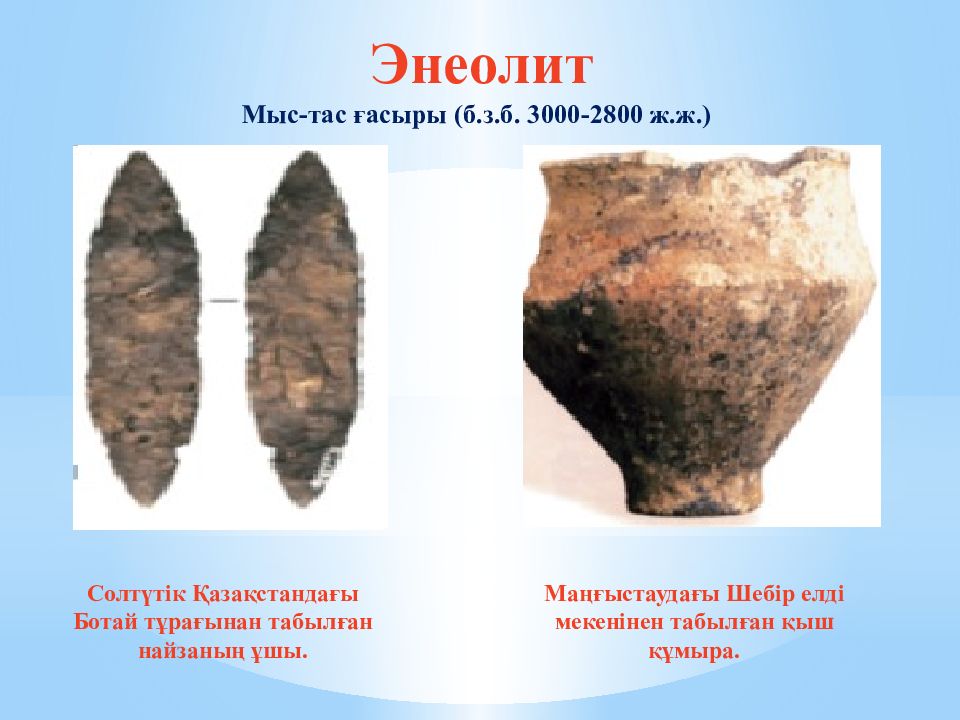 Энеолит
Мыс-тас ғасыры (б.з.б. 3000-2800 ж.ж.)

Солтүтік Қазақстандағы Ботай тұрағынан табылған найзаның ұшы.

Маңғыстаудағы Шебір елді мекенінен табылған қыш құмыра.